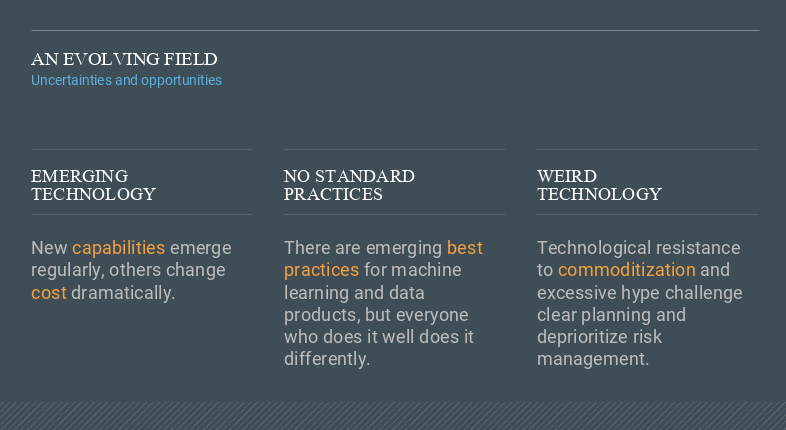 AN EVOLVING FIELD
Uncertainties and opportunities

EMERGING TECHNOLOGY

New capabilities emerge regularly, others change cost dramatically.

NO STANDARD PRACTICES

There are emerging best practices for machine learning and data products, but everyone who does it well does it differently.

WEIRD TECHNOLOGY

Technological resistance to commoditization and excessive hype challenge clear planning and deprioritize risk management.